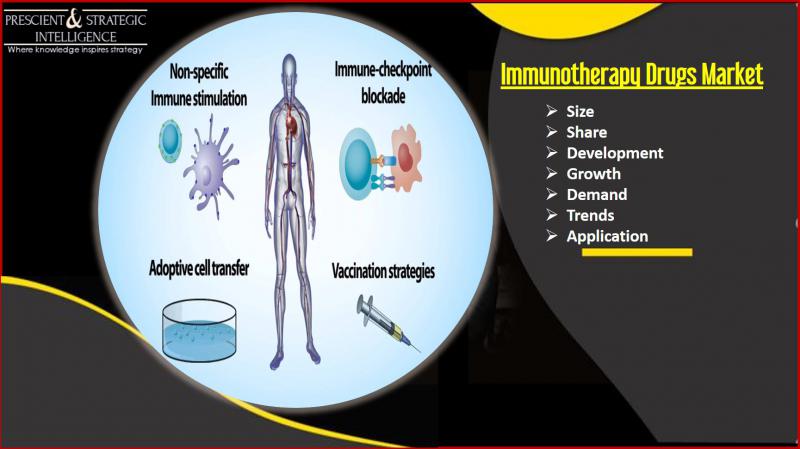 PRESCIENT & STRATEGIC INTELLIGENCE
Where knowledge inspires strategy

Non-specific Immune stimulation

Immune-checkpoint blockade

Adoptive cell transfer

Vaccination strategies

Immunotherapy Drugs Market

➢ Size
➢ Share
➢ Development
➢ Growth
➢ Demand
➢ Trends
➢ Application